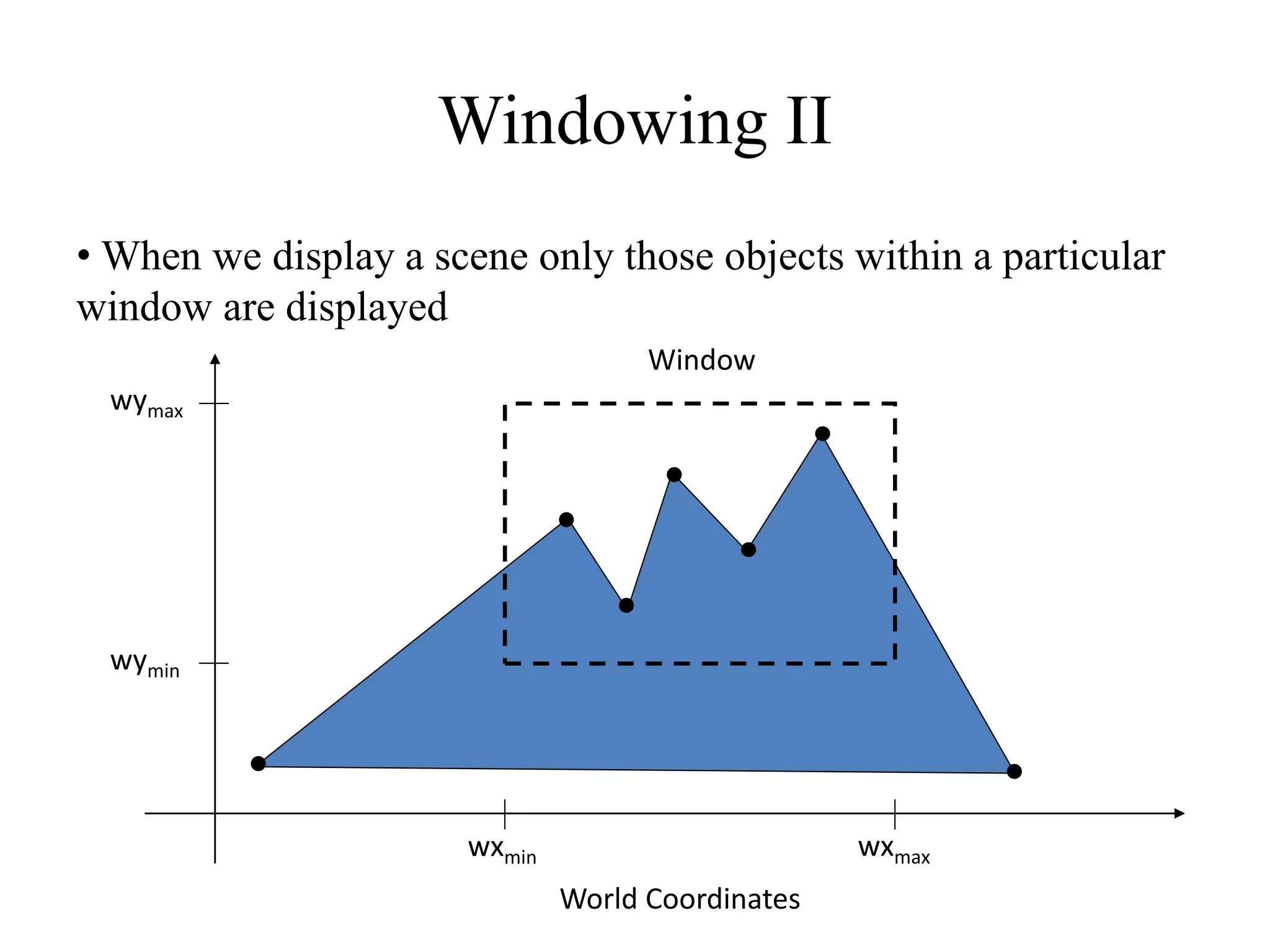 Windowing II

• When we display a scene only those objects within a particular window are displayed

Window

$wy_{max}$

$wy_{min}$

$wx_{min}$

$wx_{max}$

World Coordinates